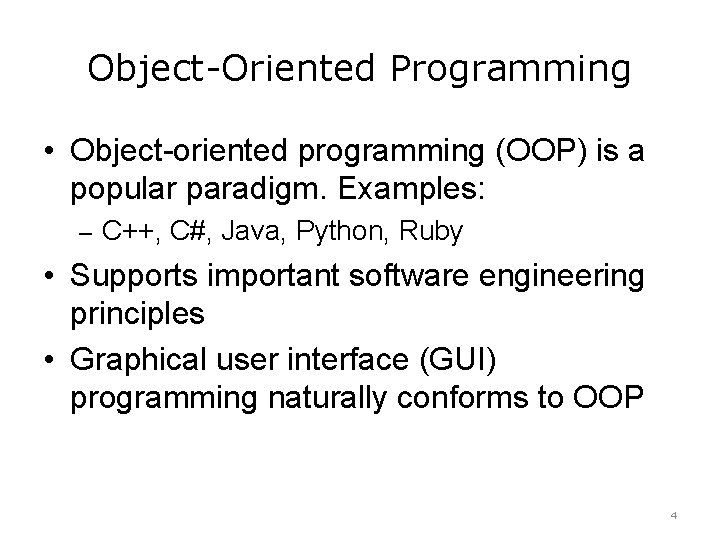 Object-Oriented Programming

• Object-oriented programming (OOP) is a popular paradigm. Examples:
– C++, C#, Java, Python, Ruby

• Supports important software engineering principles

• Graphical user interface (GUI) programming naturally conforms to OOP

4